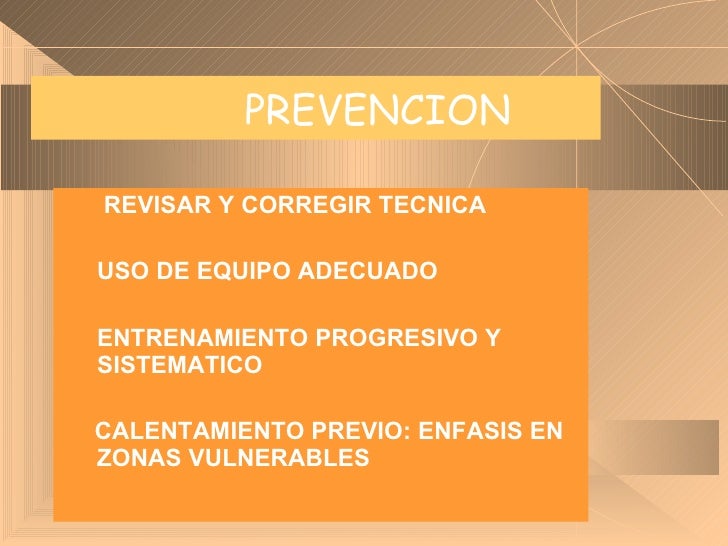 PREVENCION

REVISAR Y CORREGIR TECNICA

USO DE EQUIPO ADECUADO

ENTRENAMIENTO PROGRESIVO Y SISTEMATICO

CALENTAMIENTO PREVIO: ENFASIS EN ZONAS VULNERABLES